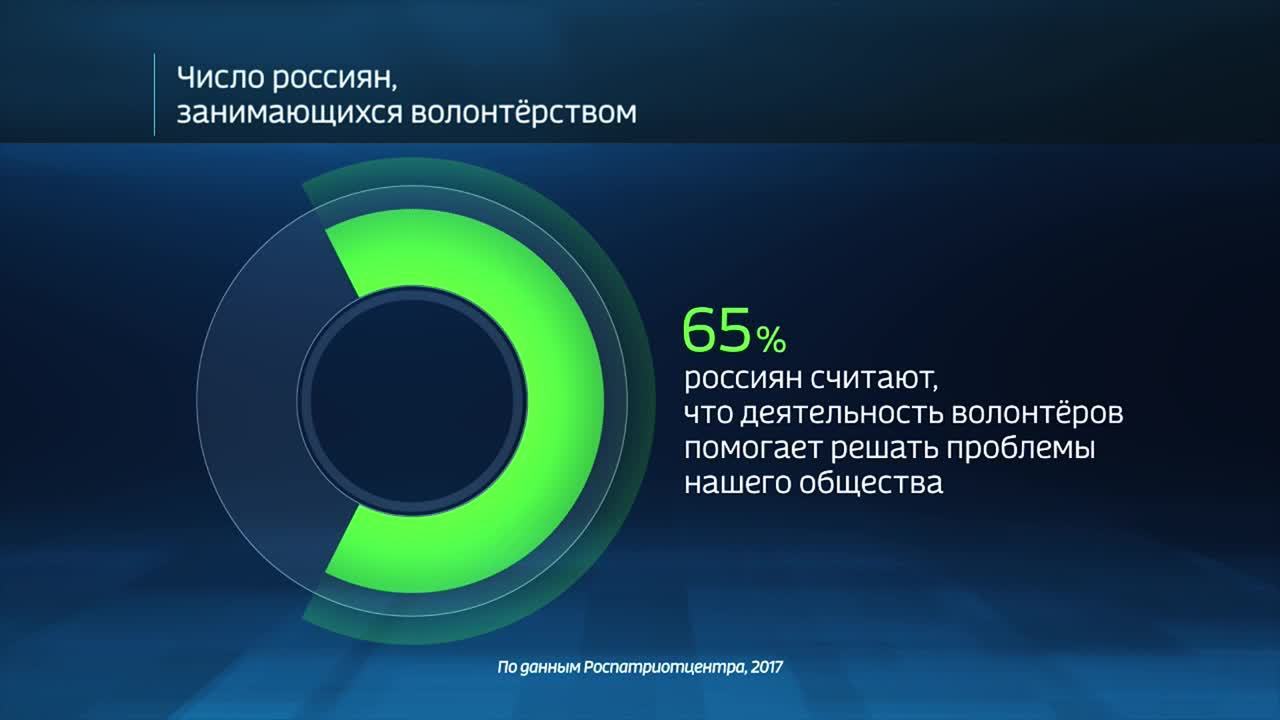 Число россиян, занимающихся волонтёрством

65%
россиян считают, что деятельность волонтёров помогает решать проблемы нашего общества

По данным Роспатриотцентра, 2017